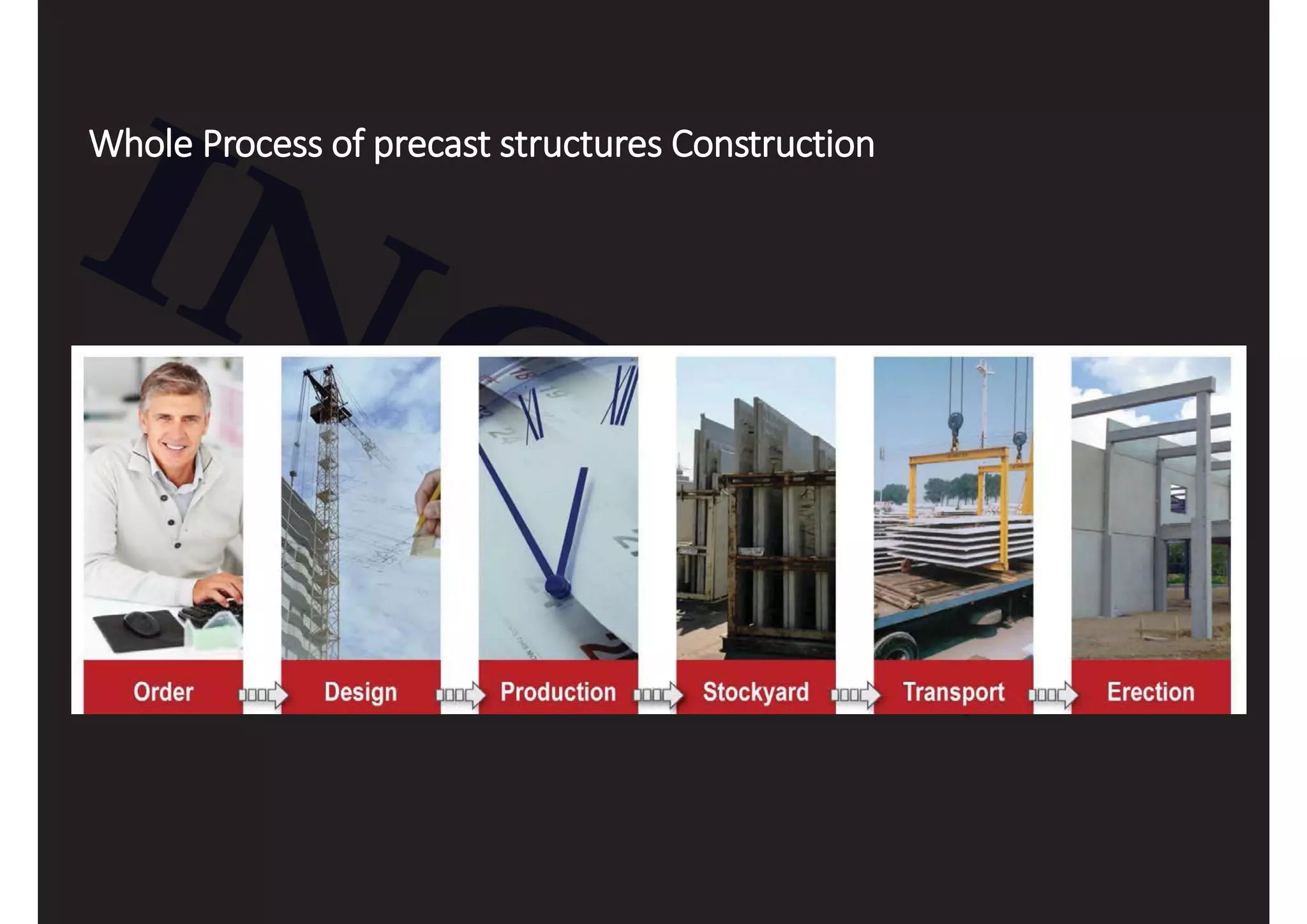 Whole Process of precast structures Construction

Order

Design

Production

Stockyard

Transport

Erection